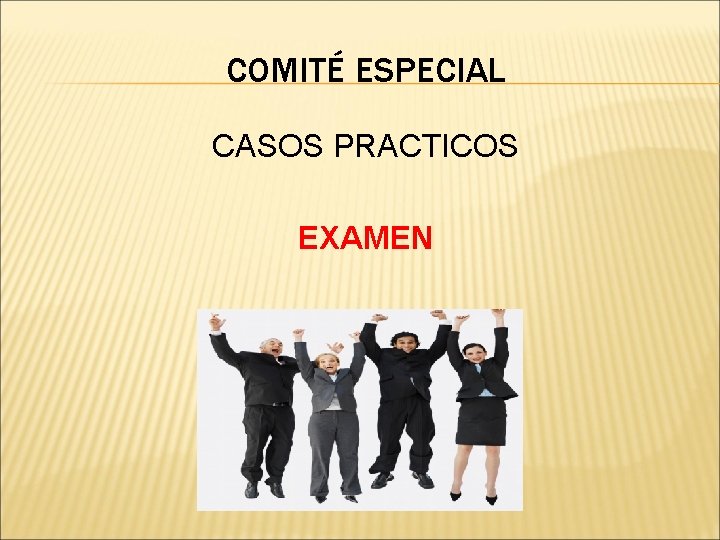 COMITÉ ESPECIAL

CASOS PRACTICOS

EXAMEN